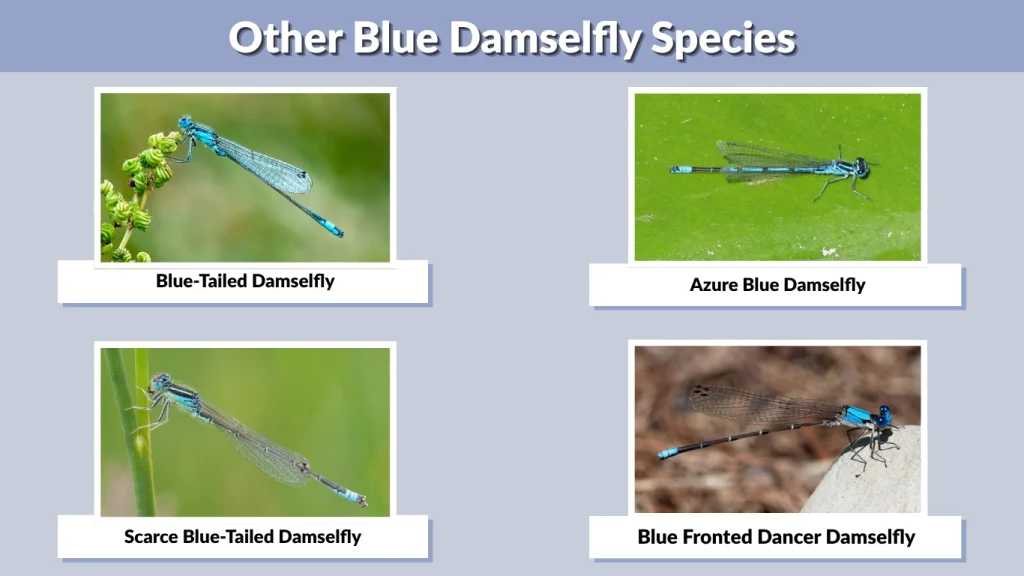 Other Blue Damselfly Species

Blue-Tailed Damselfly

Azure Blue Damselfly

Scarce Blue-Tailed Damselfly

Blue Fronted Dancer Damselfly